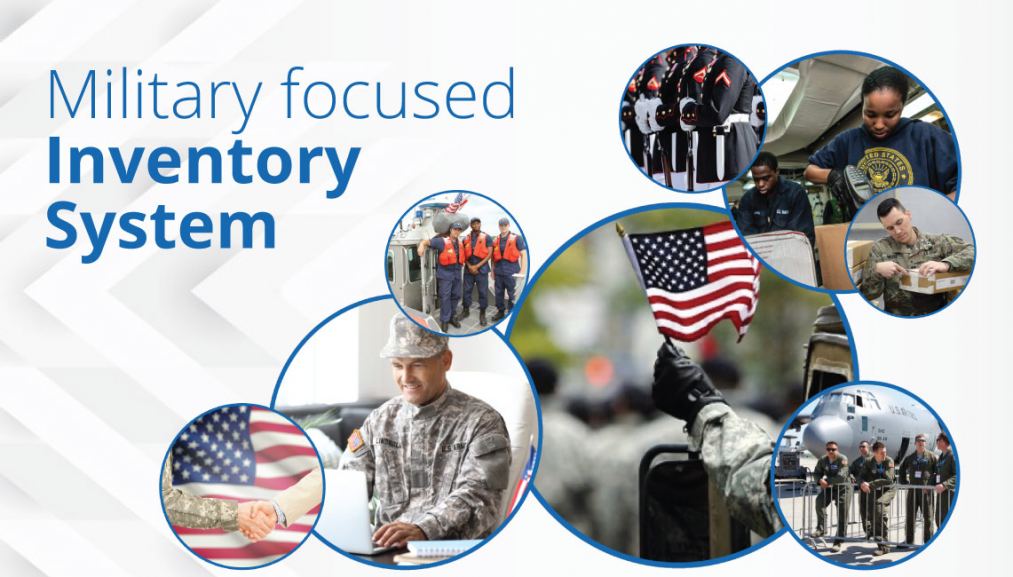 Military focused
Inventory
System